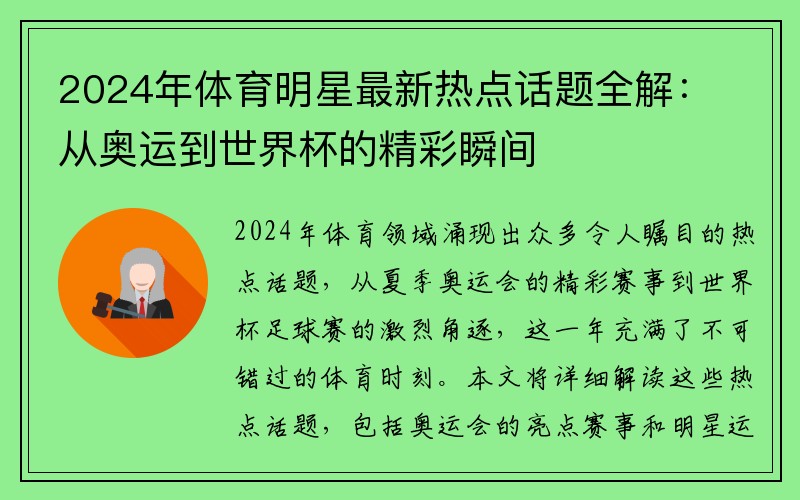 2024年体育明星最新热点话题全解：从奥运到世界杯的精彩瞬间

2024年体育领域涌现出众多令人瞩目的热点话题，从夏季奥运会的精彩赛事到世界杯足球赛的激烈角逐，这一年充满了不可错过的体育时刻。本文将详细解读这些热点话题，包括奥运会的亮点赛事和明星运